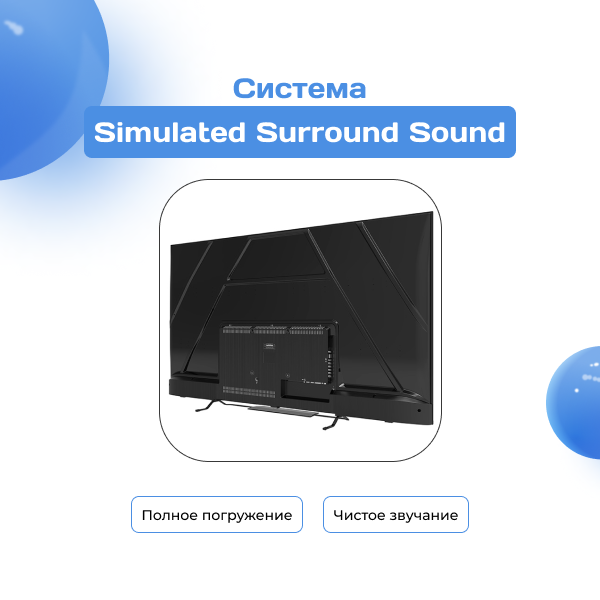 Система

Simulated Surround Sound

Полное погружение

Чистое звучание